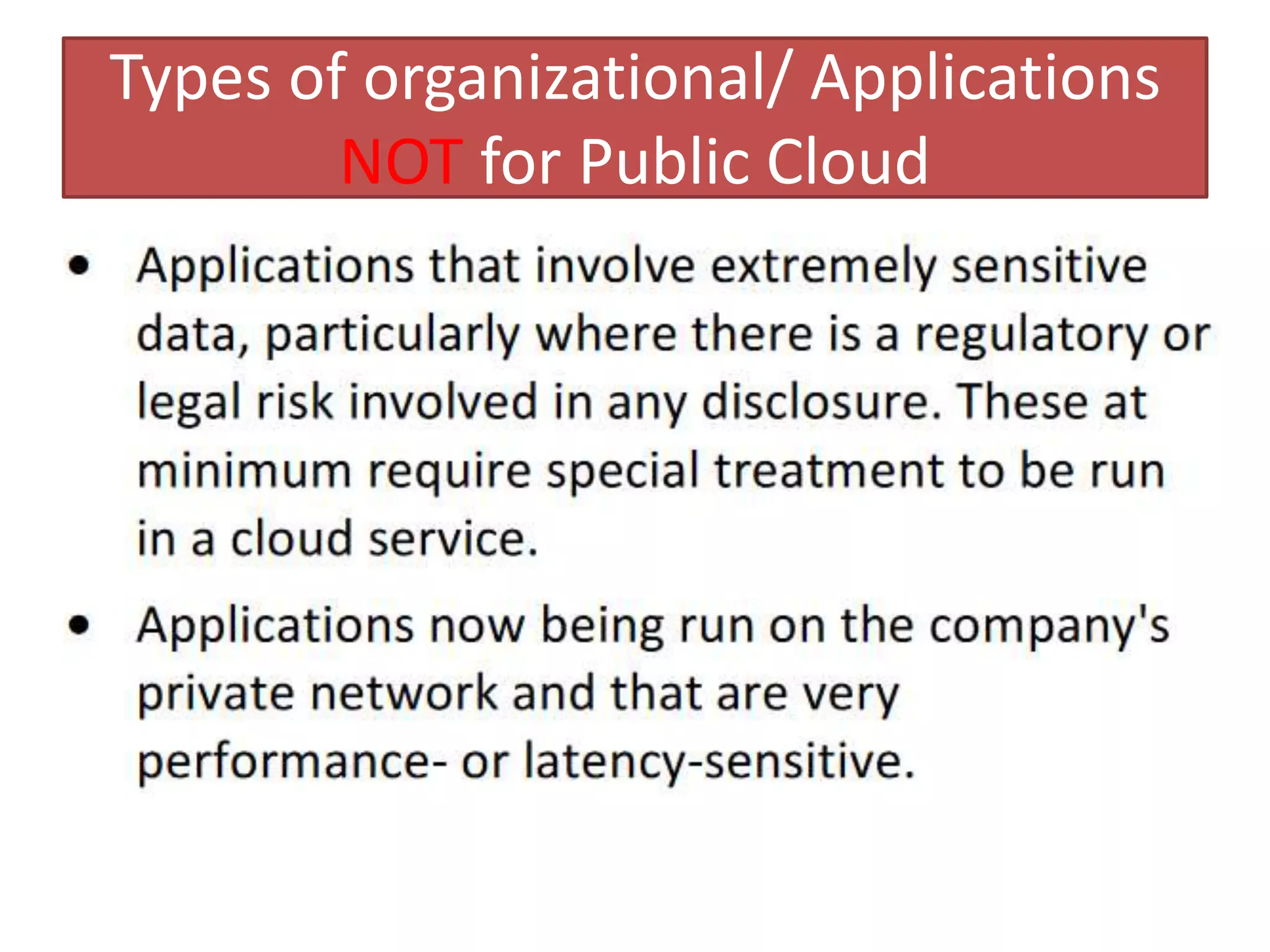 Types of organizational/ Applications NOT for Public Cloud

• Applications that involve extremely sensitive data, particularly where there is a regulatory or legal risk involved in any disclosure. These at minimum require special treatment to be run in a cloud service.

• Applications now being run on the company's private network and that are very performance- or latency-sensitive.